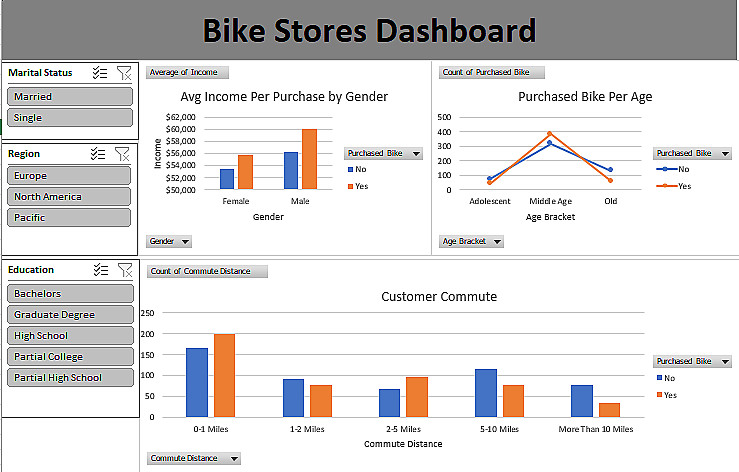 Bike Stores Dashboard

Marital Status
Married
Single

Region
Europe
North America
Pacific

Education
Bachelors
Graduate Degree
High School
Partial College
Partial High School

Average of Income
Avg Income Per Purchase by Gender
Income
$62,000
$60,000
$58,000
$56,000
$54,000
$52,000
$50,000
Female
Male
Gender
Purchased Bike
No
Yes
Gender

Count of Purchased Bike
Purchased Bike Per Age
500
400
300
200
100
0
Adolescent
Middle Age
Old
Age Bracket
Purchased Bike
No
Yes
Age Bracket

Count of Commute Distance
Customer Commute
250
200
150
100
50
0
0-1 Miles
1-2 Miles
2-5 Miles
5-10 Miles
More Than 10 Miles
Commute Distance
Purchased Bike
No
Yes
Commute Distance